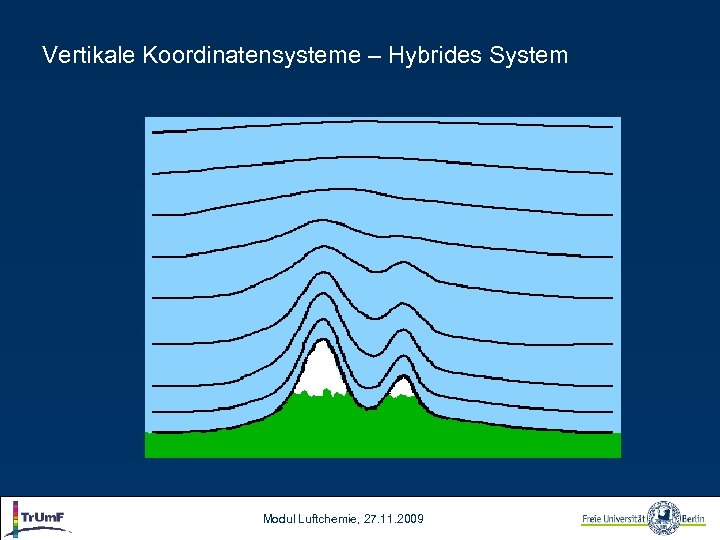 Vertikale Koordinatensysteme – Hybrides System

TrUmF

Modul Luftchemie, 27.11.2009

Freie Universität Berlin